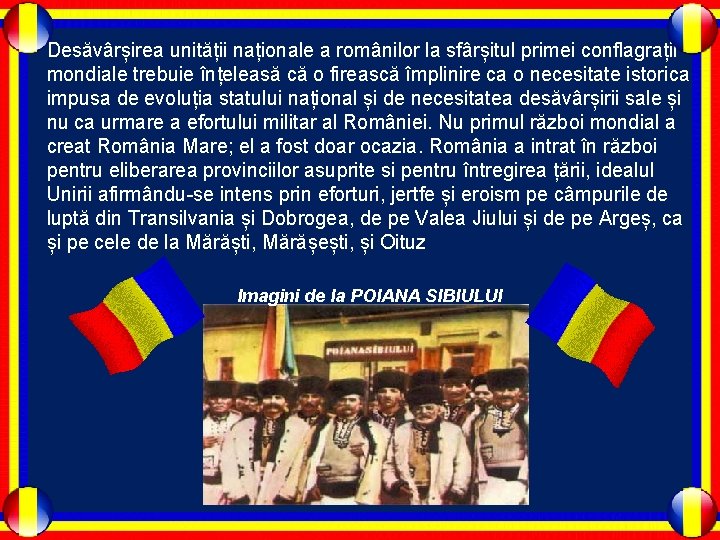 Desăvârșirea unității naționale a românilor la sfârșitul primei conflagrații mondiale trebuie înțeleasă că o firească împlinire ca o necesitate istorica impusa de evoluția statului național și de necesitatea desăvârșirii sale și nu ca urmare a efortului militar al României. Nu primul război mondial a creat România Mare; el a fost doar ocazia. România a intrat în război pentru eliberarea provinciilor asuprite si pentru întregirea țării, idealul Unirii afirmându-se intens prin eforturi, jertfe și eroism pe câmpurile de luptă din Transilvania și Dobrogea, de pe Valea Jiului și de pe Argeș, ca și pe cele de la Mărăști, Mărășești, și Oituz

Imagini de la POIANA SIBIULUI

POIANASIBIULUI